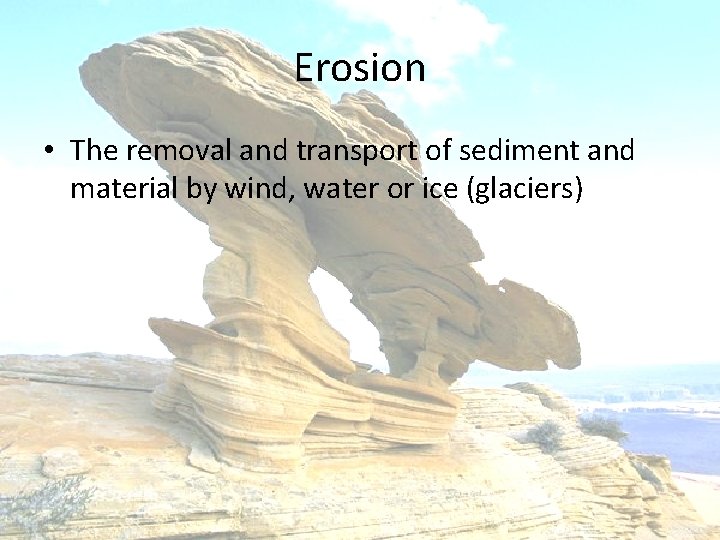 Erosion

• The removal and transport of sediment and material by wind, water or ice (glaciers)